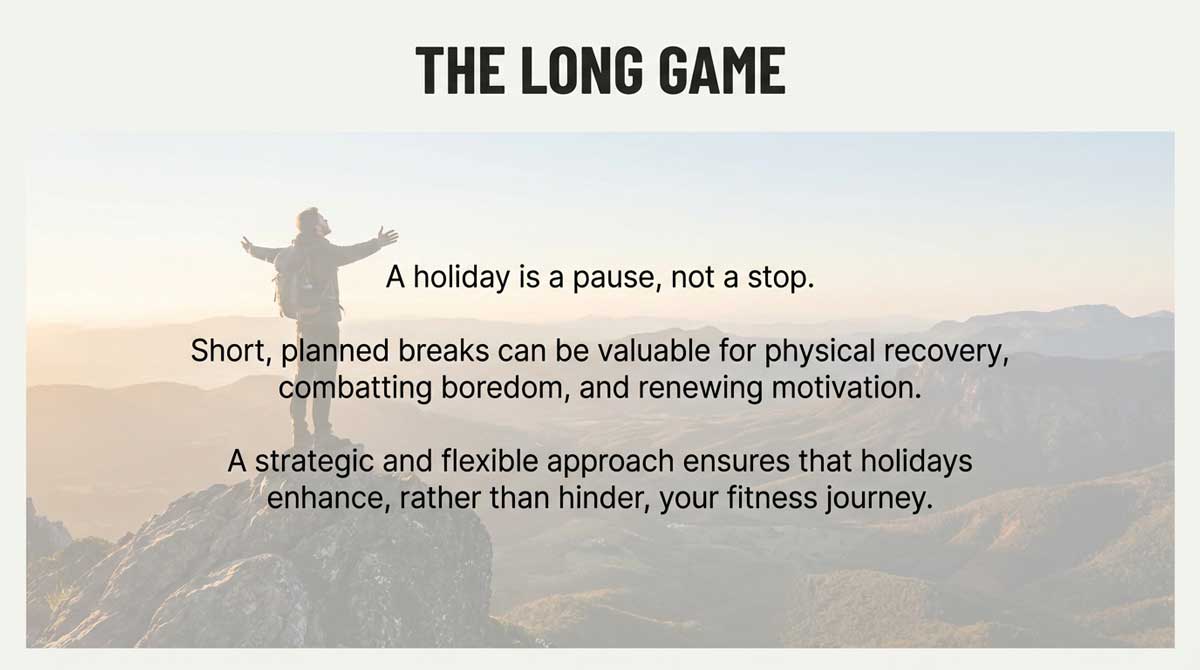 THE LONG GAME

A holiday is a pause, not a stop.

Short, planned breaks can be valuable for physical recovery, combatting boredom, and renewing motivation.

A strategic and flexible approach ensures that holidays enhance, rather than hinder, your fitness journey.